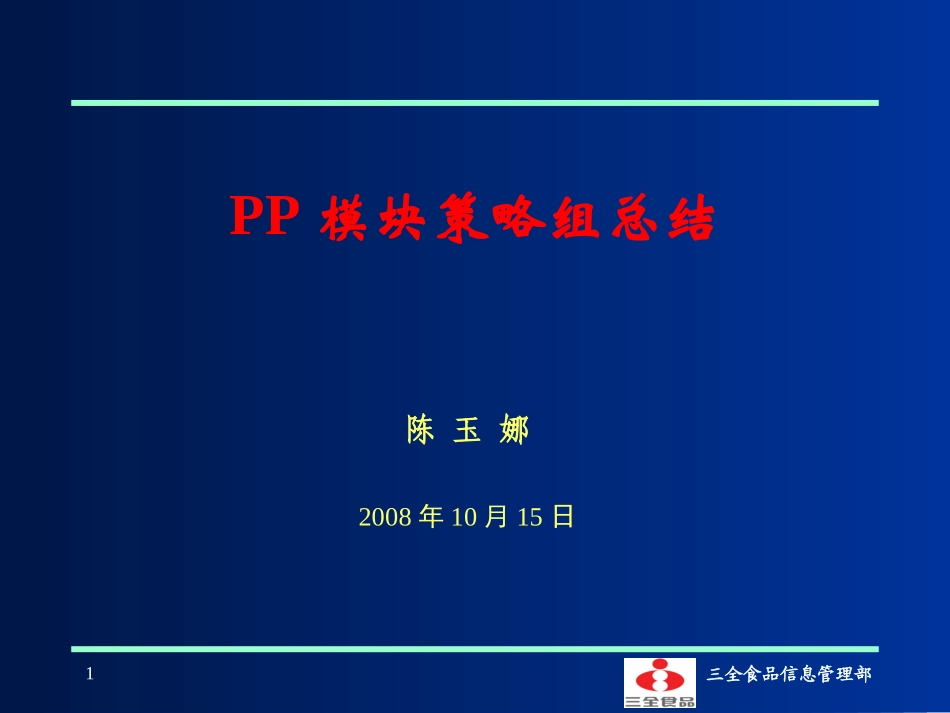 PP 模块策略组总结

陈 玉 娜

2008 年 10 月 15 日

1

三全食品

三全食品信息管理部